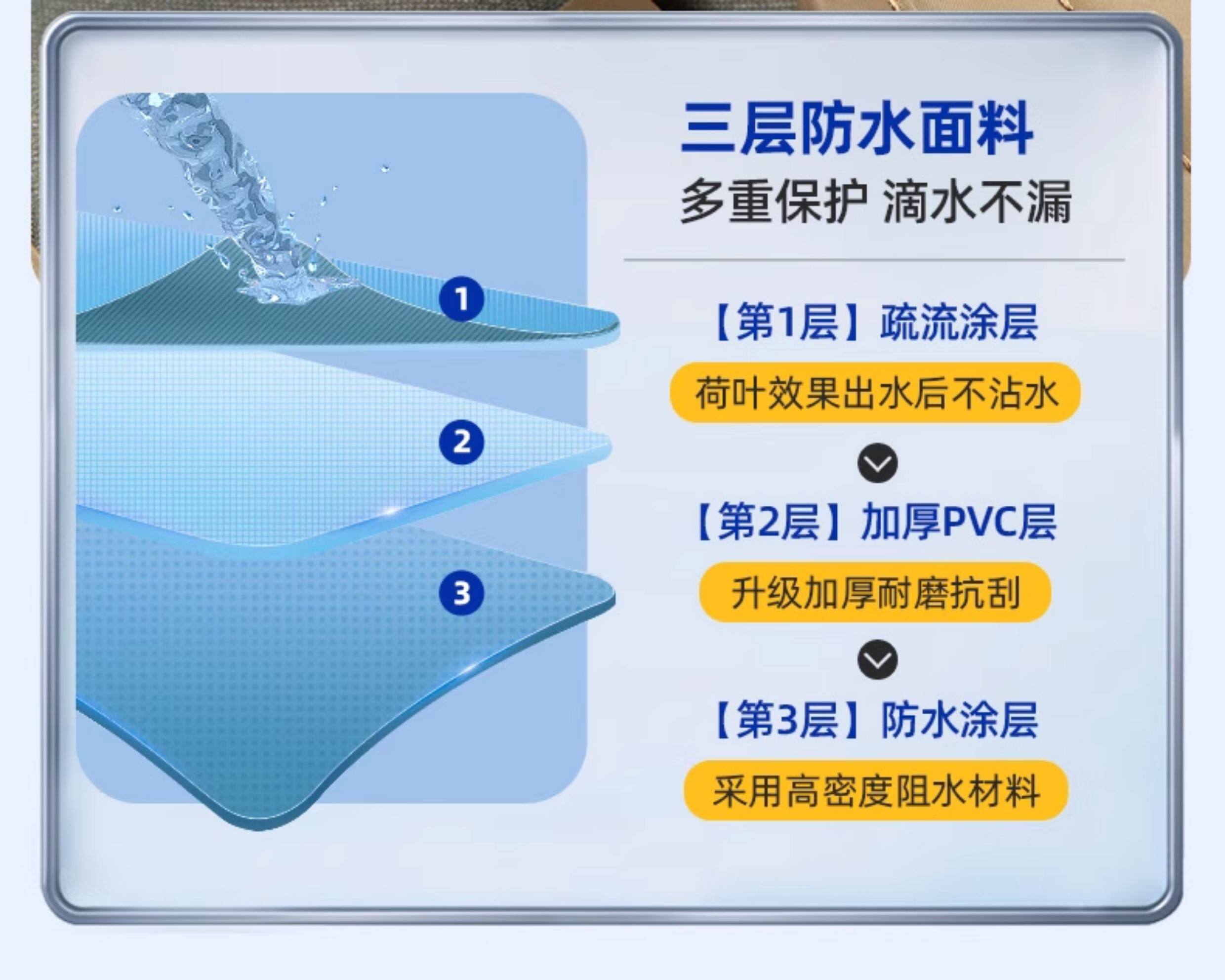 1

2

3

三层防水面料

多重保护 滴水不漏

【第1层】疏流涂层

荷叶效果出水后不沾水

【第2层】加厚PVC层

升级加厚耐磨抗刮

【第3层】防水涂层

采用高密度阻水材料